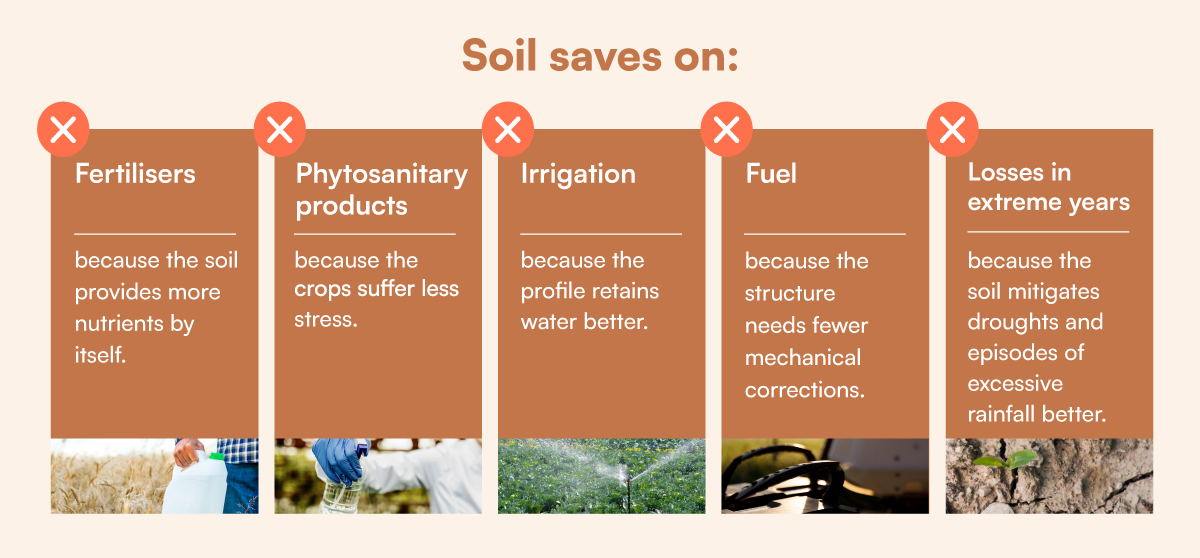 Soil saves on:

Fertilisers

because the soil provides more nutrients by itself.

Phytosanitary products

because the crops suffer less stress.

Irrigation

because the profile retains water better.

Fuel

because the structure needs fewer mechanical corrections.

Losses in extreme years

because the soil mitigates droughts and episodes of excessive rainfall better.